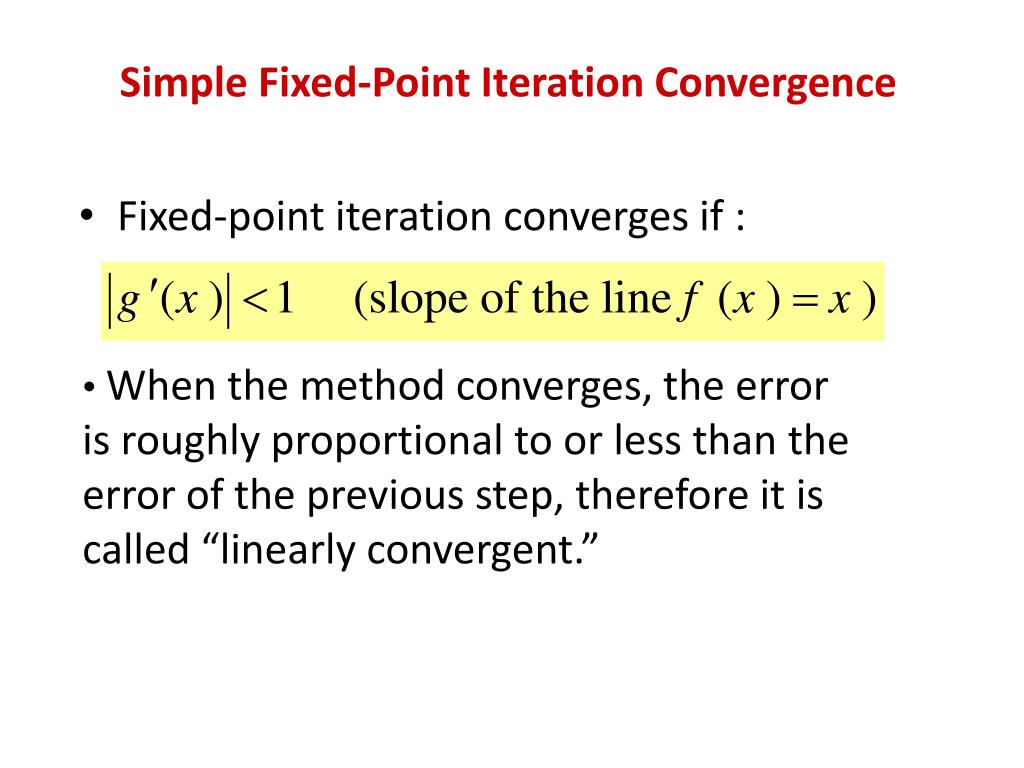 Simple Fixed-Point Iteration Convergence

• Fixed-point iteration converges if :

$|g'(x)| < 1$ (slope of the line $f(x) = x$)

• When the method converges, the error is roughly proportional to or less than the error of the previous step, therefore it is called “linearly convergent.”